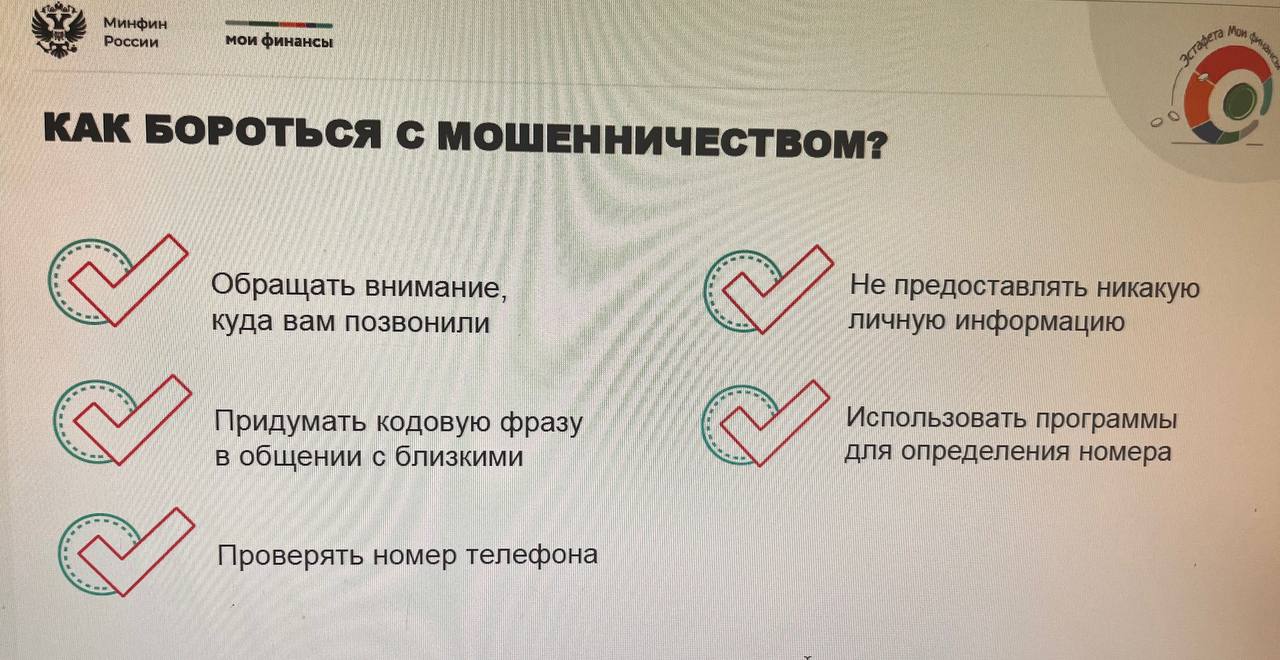 Минфин России

мои финансы

Эстафета Мои финансы

КАК БОРОТЬСЯ С МОШЕННИЧЕСТВОМ?

Обращать внимание, куда вам позвонили

Придумать кодовую фразу в общении с близкими

Проверять номер телефона

Не предоставлять никакую личную информацию

Использовать программы для определения номера